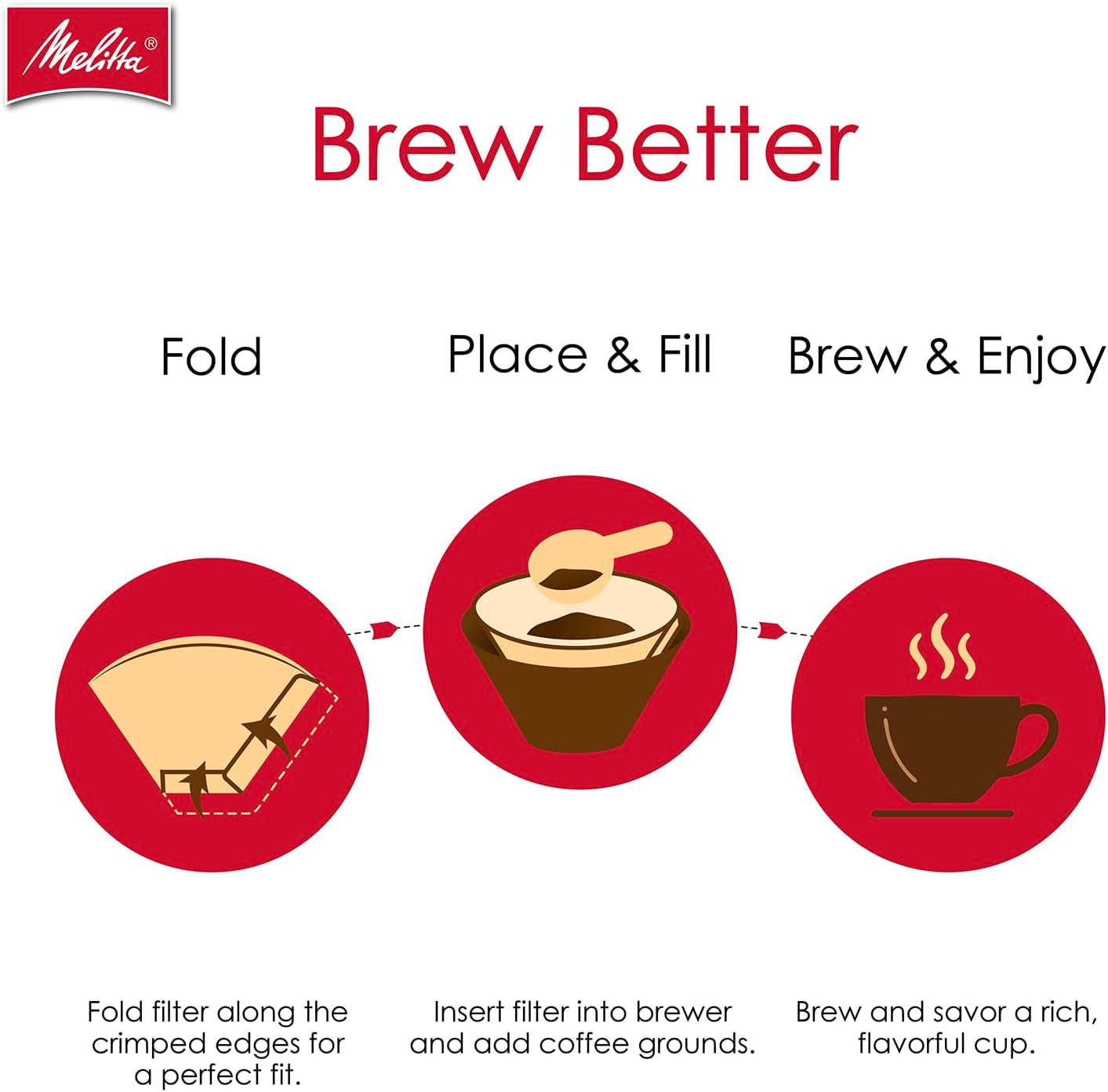 Melitta®

Brew Better

Fold

Place & Fill

Brew & Enjoy

Fold filter along the crimped edges for a perfect fit.

Insert filter into brewer and add coffee grounds.

Brew and savor a rich, flavorful cup.